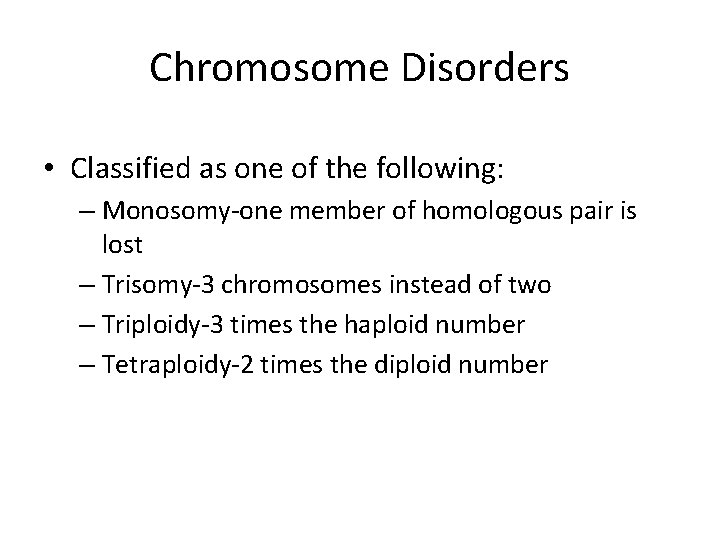 Chromosome Disorders

• Classified as one of the following:
– Monosomy-one member of homologous pair is lost
– Trisomy-3 chromosomes instead of two
– Triploidy-3 times the haploid number
– Tetraploidy-2 times the diploid number